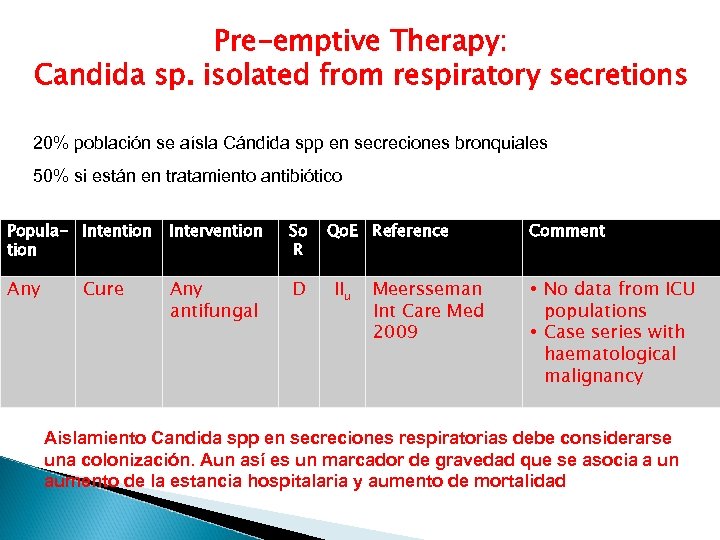 Pre-emptive Therapy:
Candida sp. isolated from respiratory secretions

20% población se aísla Cándida spp en secreciones bronquiales

50% si están en tratamiento antibiótico

| Population | Intention | Intervention | SoR | QoE | Reference | Comment |
|---|---|---|---|---|---|---|
| Any | Cure | Any antifungal | D | $II_u$ | Meersseman Int Care Med 2009 | • No data from ICU populations • Case series with haematological malignancy |

Aislamiento Candida spp en secreciones respiratorias debe considerarse una colonización. Aun así es un marcador de gravedad que se asocia a un aumento de la estancia hospitalaria y aumento de mortalidad